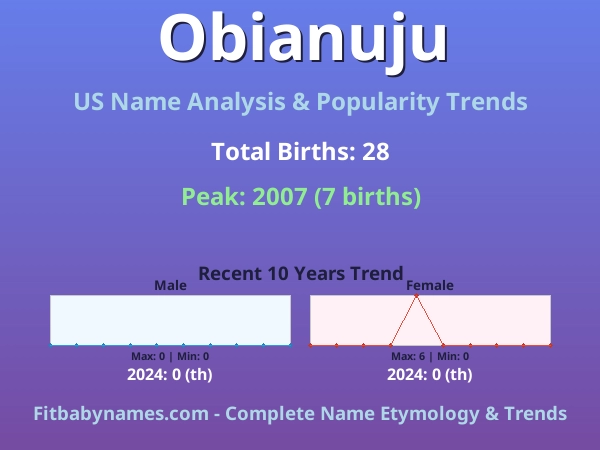 Obianuju

US Name Analysis & Popularity Trends

Total Births: 28

Peak: 2007 (7 births)

Recent 10 Years Trend

Male

Max: 0 | Min: 0

2024: 0 (th)

Female

Max: 6 | Min: 0

2024: 0 (th)

Fitbabynames.com - Complete Name Etymology & Trends